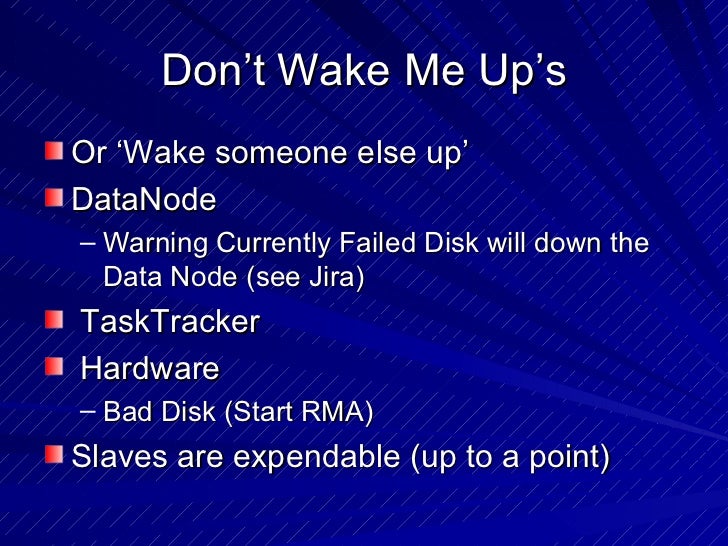 Don’t Wake Me Up’s

Or ‘Wake someone else up’

DataNode

– Warning Currently Failed Disk will down the Data Node (see Jira)

TaskTracker

Hardware

– Bad Disk (Start RMA)

Slaves are expendable (up to a point)